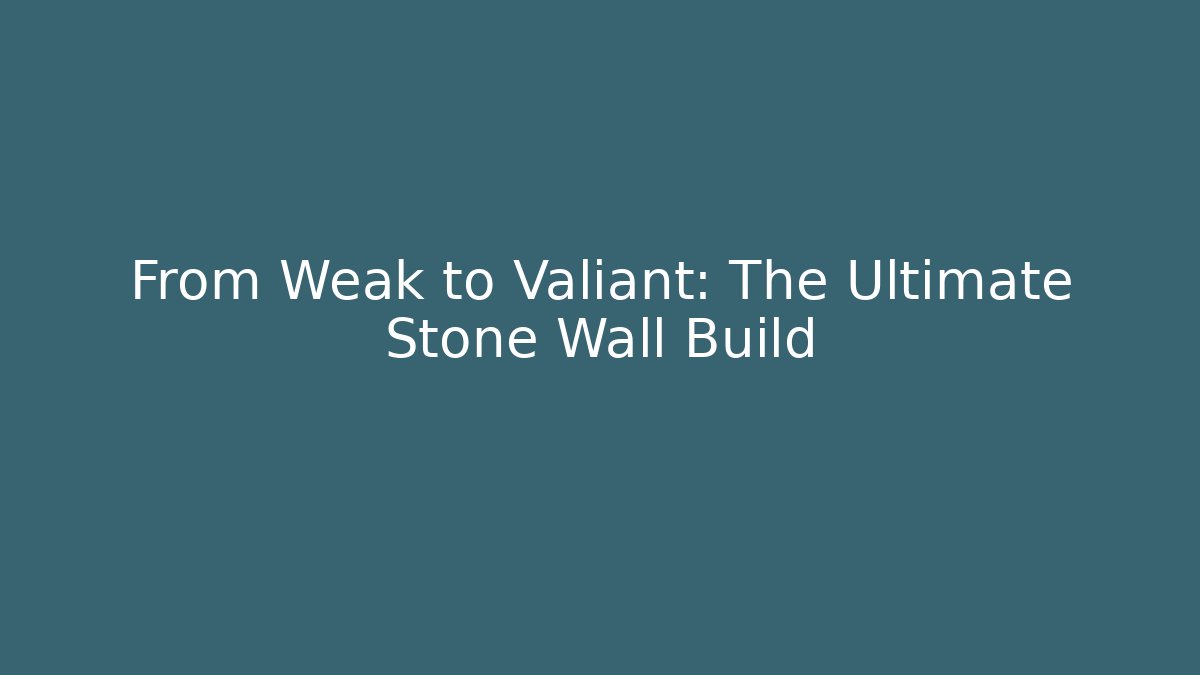 From Weak to Valiant: The Ultimate Stone Wall Build